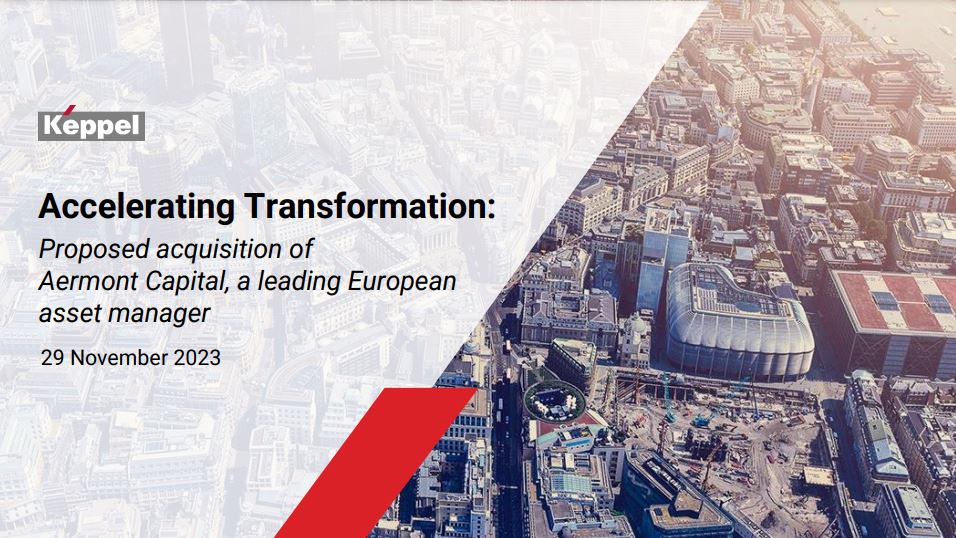 Keppel

Accelerating Transformation:
Proposed acquisition of Aermont Capital, a leading European asset manager

29 November 2023